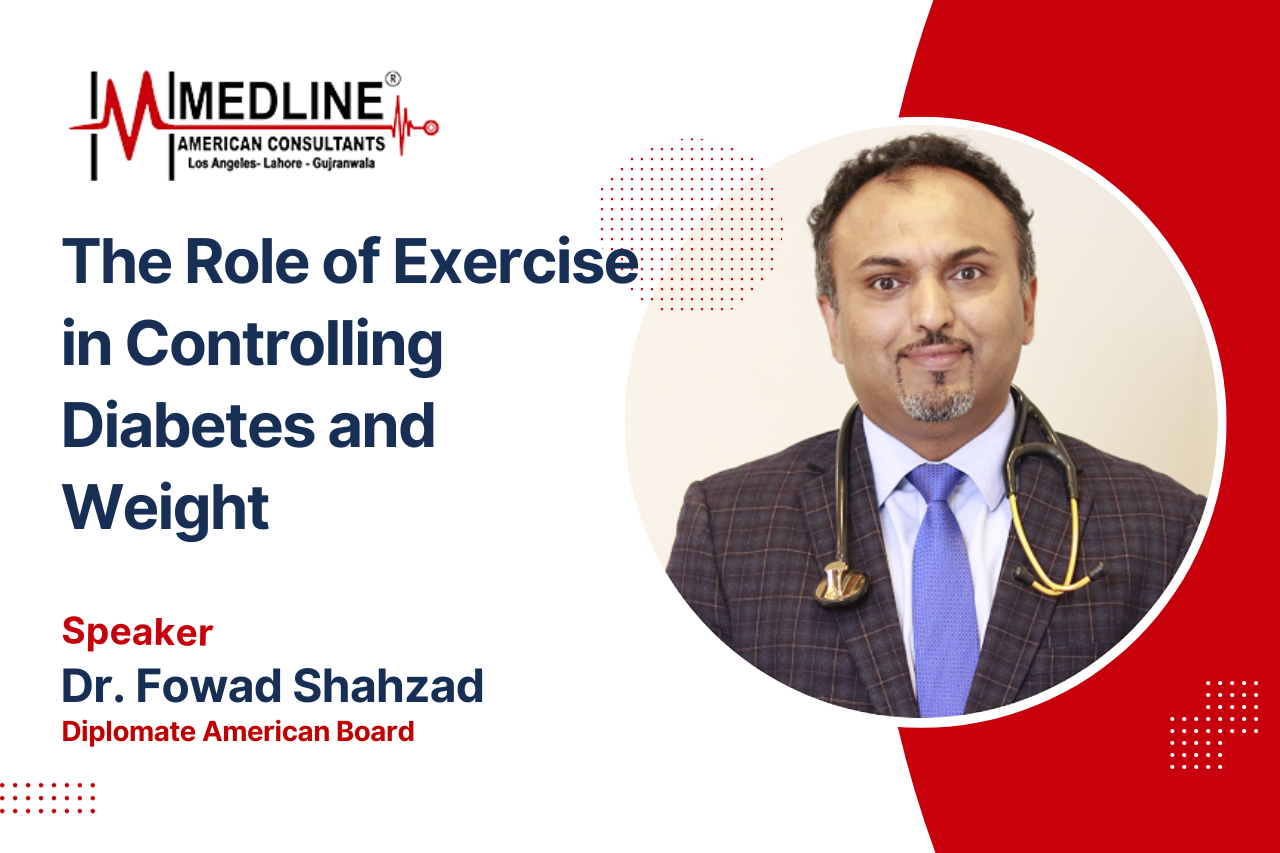 MEDLINE®
AMERICAN CONSULTANTS
Los Angeles- Lahore - Gujranwala

The Role of Exercise in Controlling Diabetes and Weight

Speaker
Dr. Fowad Shahzad
Diplomate American Board